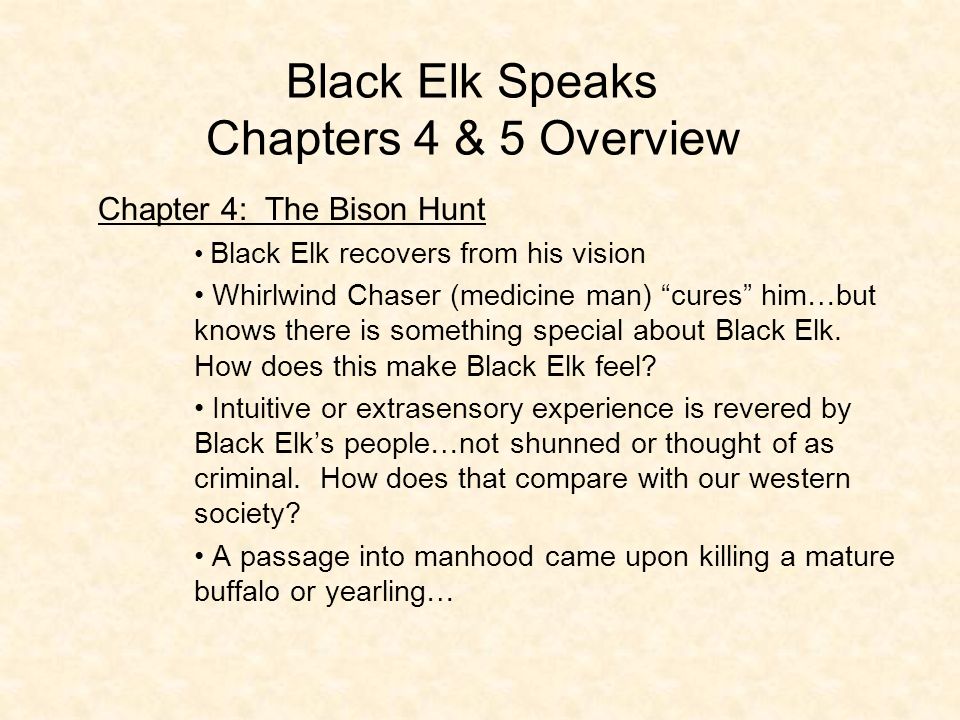 Black Elk Speaks
Chapters 4 & 5 Overview

Chapter 4: The Bison Hunt

• Black Elk recovers from his vision

• Whirlwind Chaser (medicine man) “cures” him…but knows there is something special about Black Elk. How does this make Black Elk feel?

• Intuitive or extrasensory experience is revered by Black Elk’s people…not shunned or thought of as criminal. How does that compare with our western society?

• A passage into manhood came upon killing a mature buffalo or yearling…